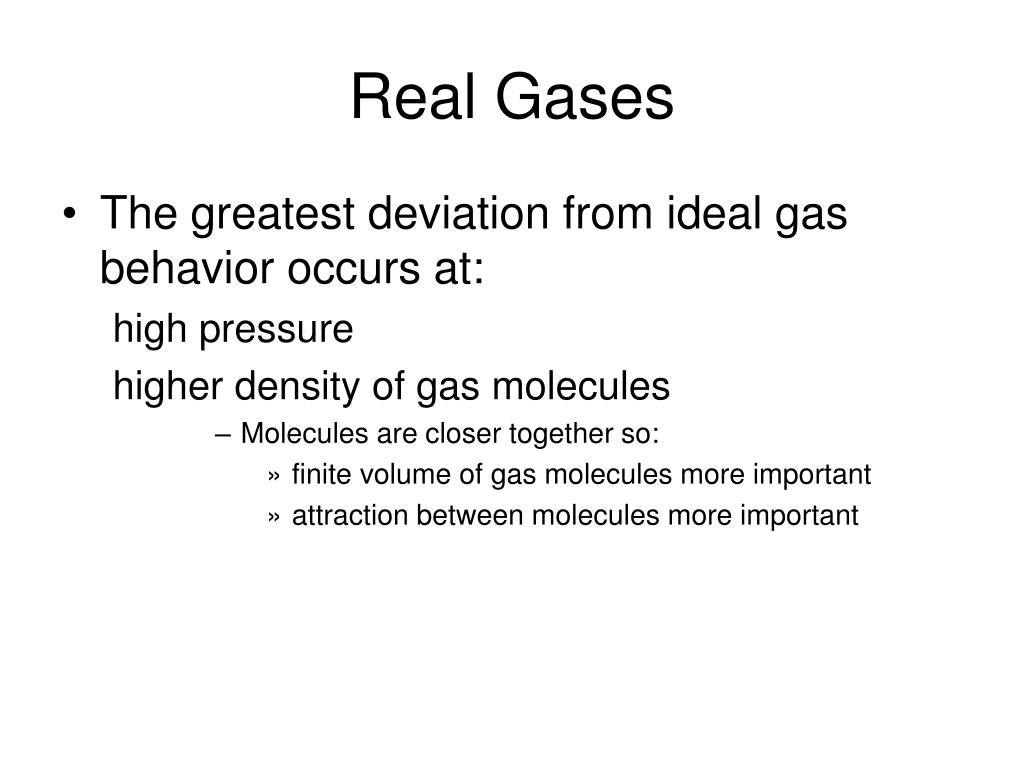 Real Gases

• The greatest deviation from ideal gas behavior occurs at:

high pressure

higher density of gas molecules

– Molecules are closer together so:

» finite volume of gas molecules more important

» attraction between molecules more important